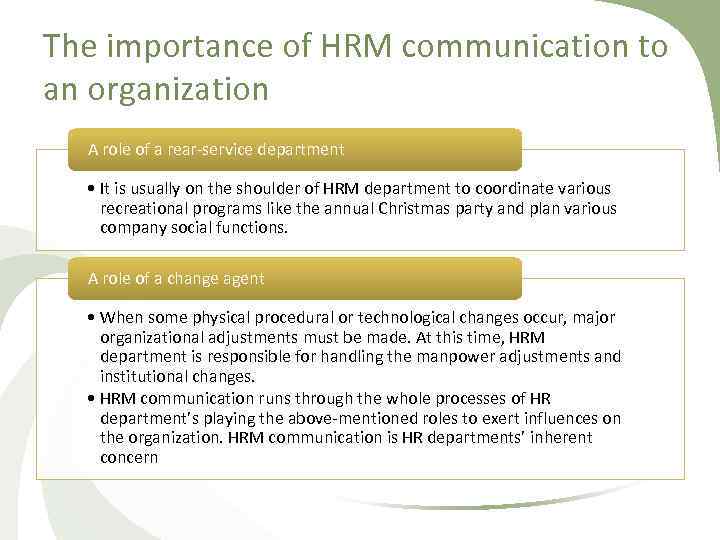 The importance of HRM communication to an organization

A role of a rear-service department

• It is usually on the shoulder of HRM department to coordinate various recreational programs like the annual Christmas party and plan various company social functions.

A role of a change agent

• When some physical procedural or technological changes occur, major organizational adjustments must be made. At this time, HRM department is responsible for handling the manpower adjustments and institutional changes.
• HRM communication runs through the whole processes of HR department's playing the above-mentioned roles to exert influences on the organization. HRM communication is HR departments' inherent concern